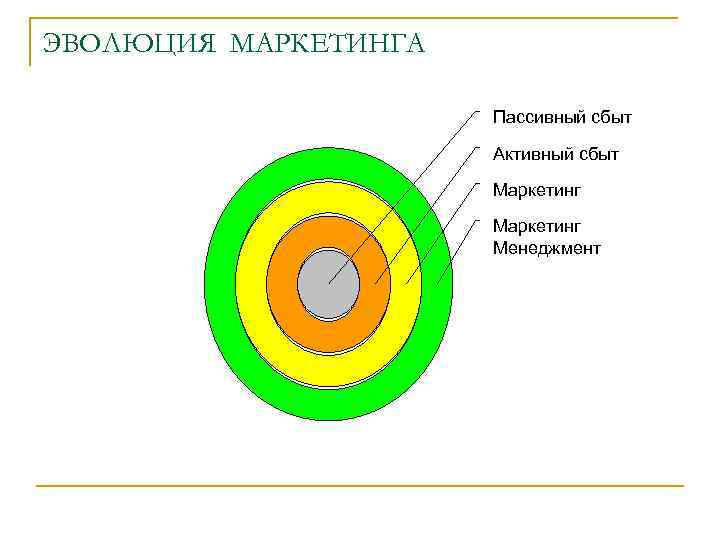 ЭВОЛЮЦИЯ МАРКЕТИНГА

Пассивный сбыт

Активный сбыт

Маркетинг

Маркетинг
Менеджмент